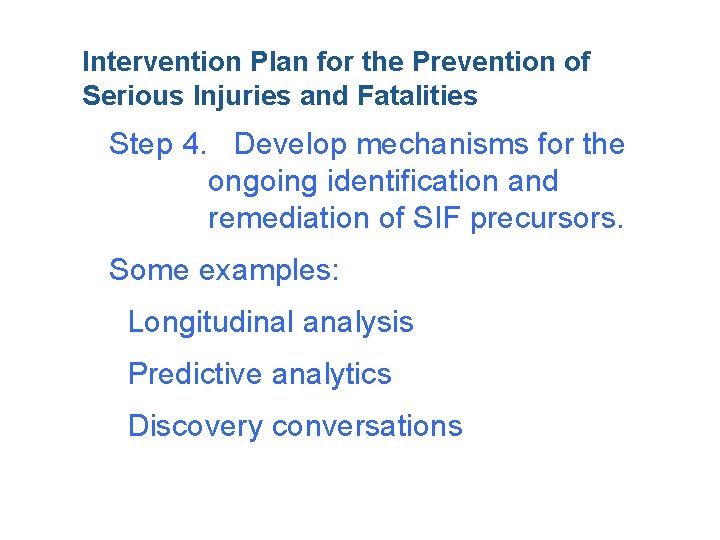 Intervention Plan for the Prevention of Serious Injuries and Fatalities

Step 4. Develop mechanisms for the ongoing identification and remediation of SIF precursors.

Some examples:

Longitudinal analysis

Predictive analytics

Discovery conversations